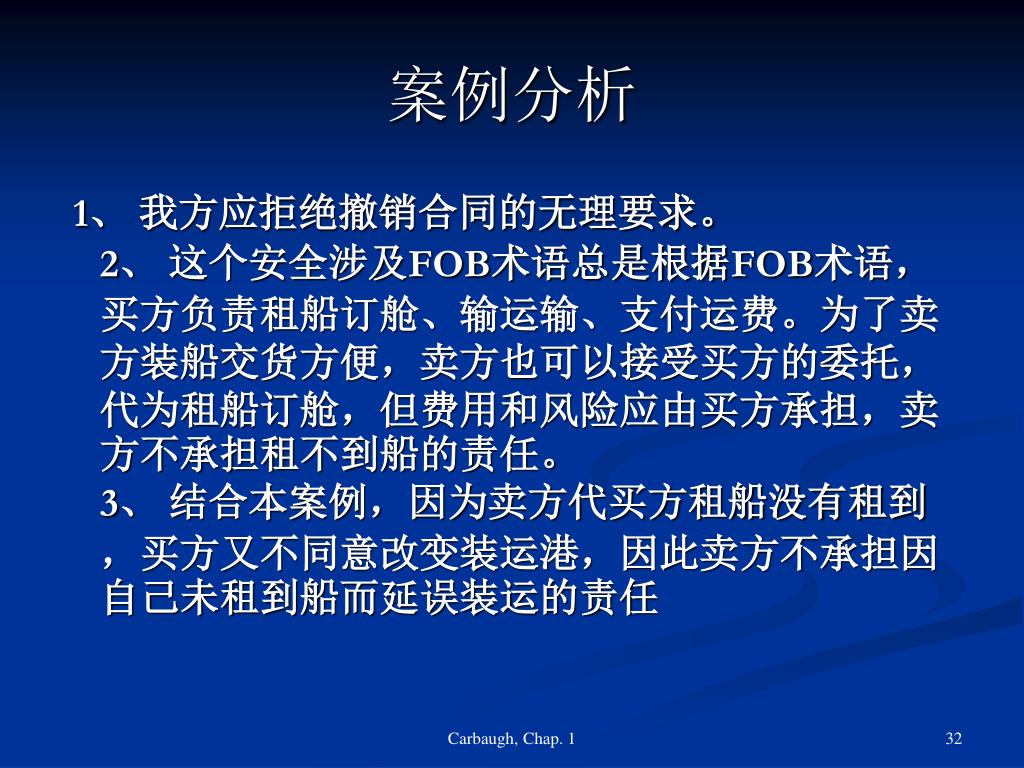 案例分析

1、 我方应拒绝撤销合同的无理要求。

2、 这个安全涉及FOB术语总是根据FOB术语，买方负责租船订舱、输运输、支付运费。为了卖方装船交货方便，卖方也可以接受买方的委托，代为租船订舱，但费用和风险应由买方承担，卖方不承担租不到船的责任。

3、 结合本案例，因为卖方代买方租船没有租到，买方又不同意改变装运港，因此卖方不承担因自己未租到船而延误装运的责任

Carbaugh, Chap. 1

32